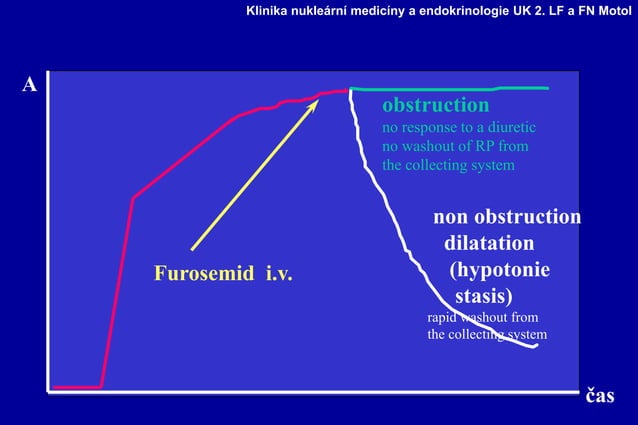 Klinika nukleární medicíny a endokrinologie UK 2. LF a FN Motol

A

obstruction
no response to a diuretic
no washout of RP from
the collecting system

non obstruction
dilatation
(hypotonie
stasis)
rapid washout from
the collecting system

Furosemid i.v.

čas